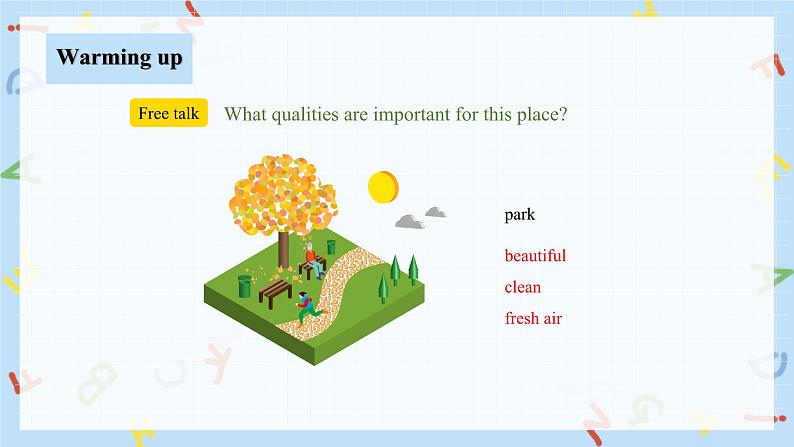 Warming up

Free talk What qualities are important for this place?

park

beautiful

clean

fresh air